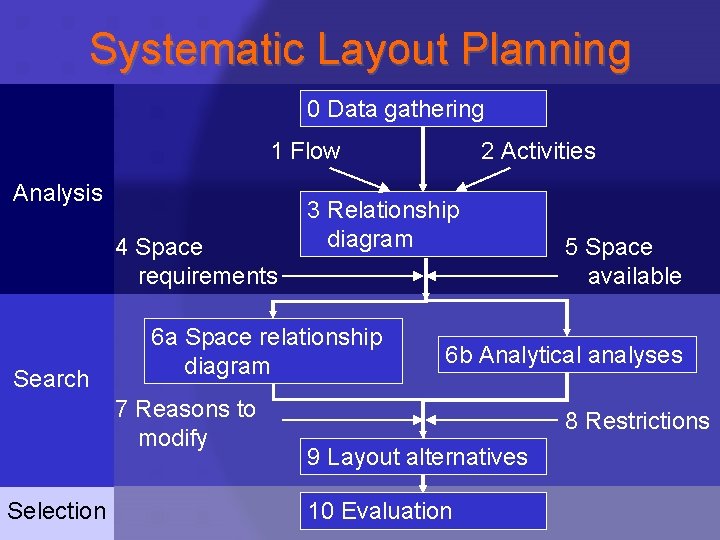 Systematic Layout Planning

Analysis

0 Data gathering

1 Flow

2 Activities

3 Relationship diagram

4 Space requirements

5 Space available

Search

6a Space relationship diagram

6b Analytical analyses

7 Reasons to modify

8 Restrictions

9 Layout alternatives

Selection

10 Evaluation